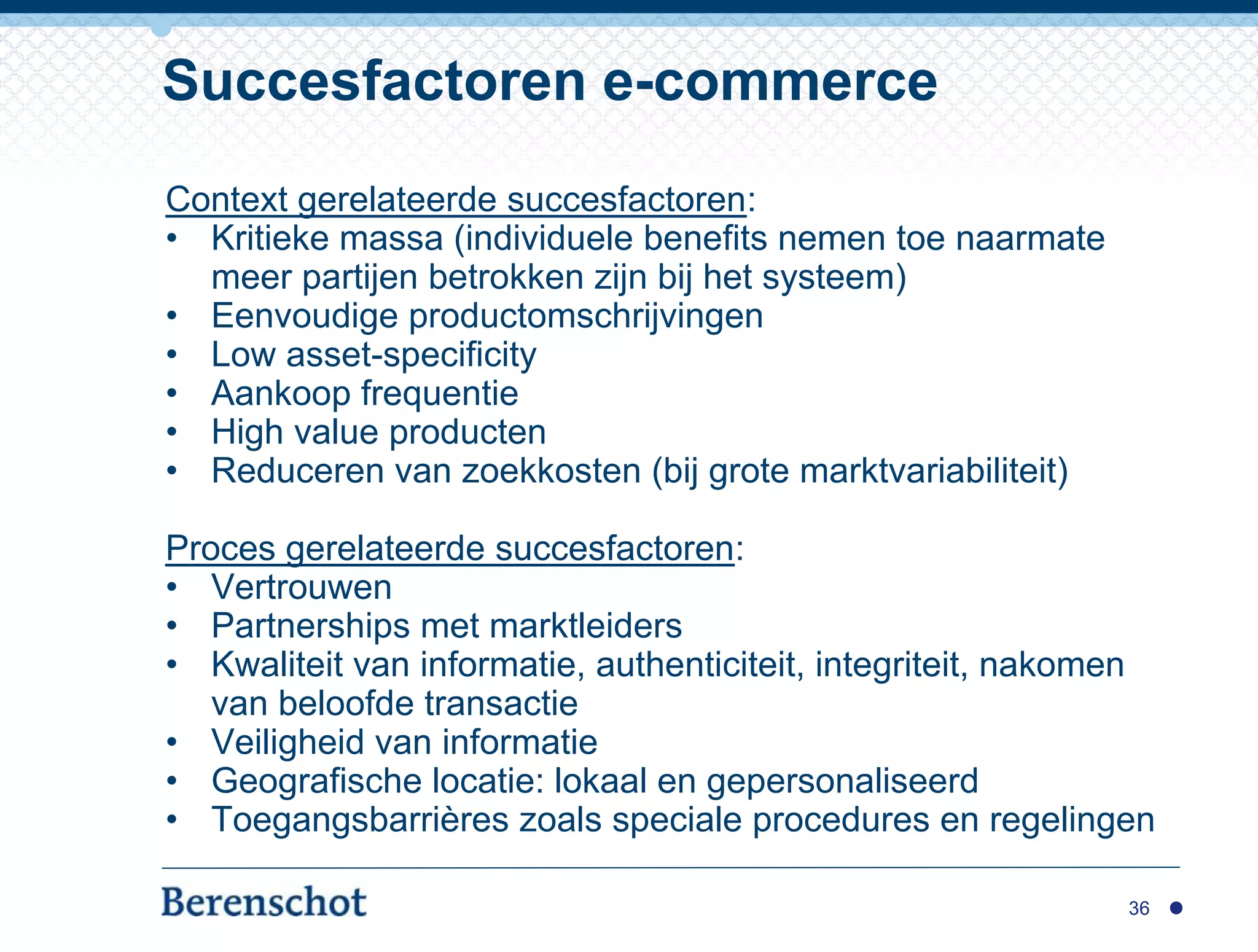 Succesfactoren e-commerce

Context gerelateerde succesfactoren:
• Kritieke massa (individuele benefits nemen toe naarmate meer partijen betrokken zijn bij het systeem)
• Eenvoudige productomschrijvingen
• Low asset-specificity
• Aankoop frequentie
• High value producten
• Reduceren van zoekkosten (bij grote marktvariabiliteit)

Proces gerelateerde succesfactoren:
• Vertrouwen
• Partnerships met marktleiders
• Kwaliteit van informatie, authenticiteit, integriteit, nakomen van beloofde transactie
• Veiligheid van informatie
• Geografische locatie: lokaal en gepersonaliseerd
• Toegangsbarrières zoals speciale procedures en regelingen

Berenschot

36